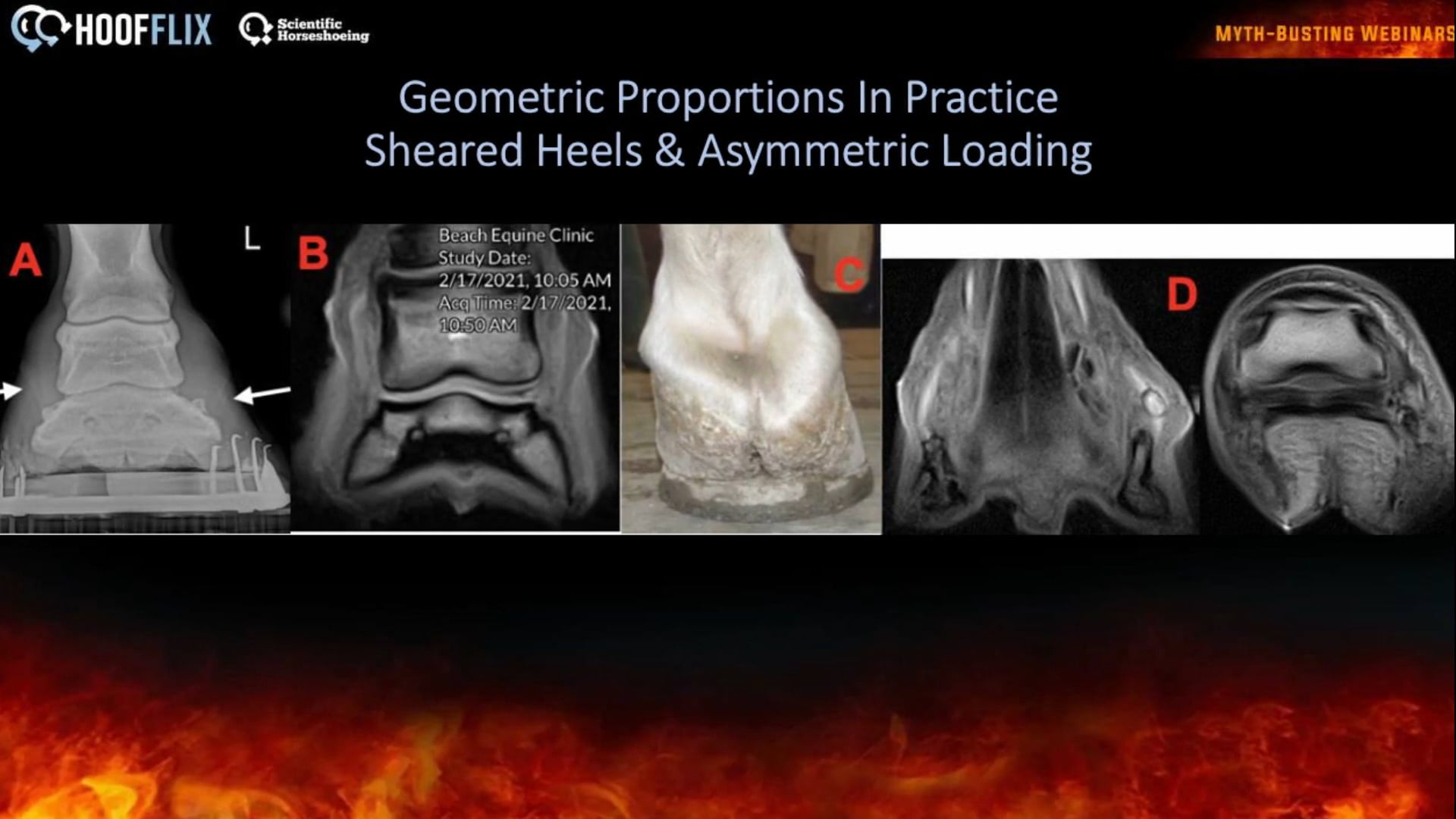 HOOFFLIX Scientific Horseshoeing

MYTH-BUSTING WEBINARS

Geometric Proportions In Practice
Sheared Heels & Asymmetric Loading

A L

B Beach Equine Clinic Study Date: 2/17/2021, 10:05 AM Acq Time: 2/17/2021, 10:50 AM

C

D